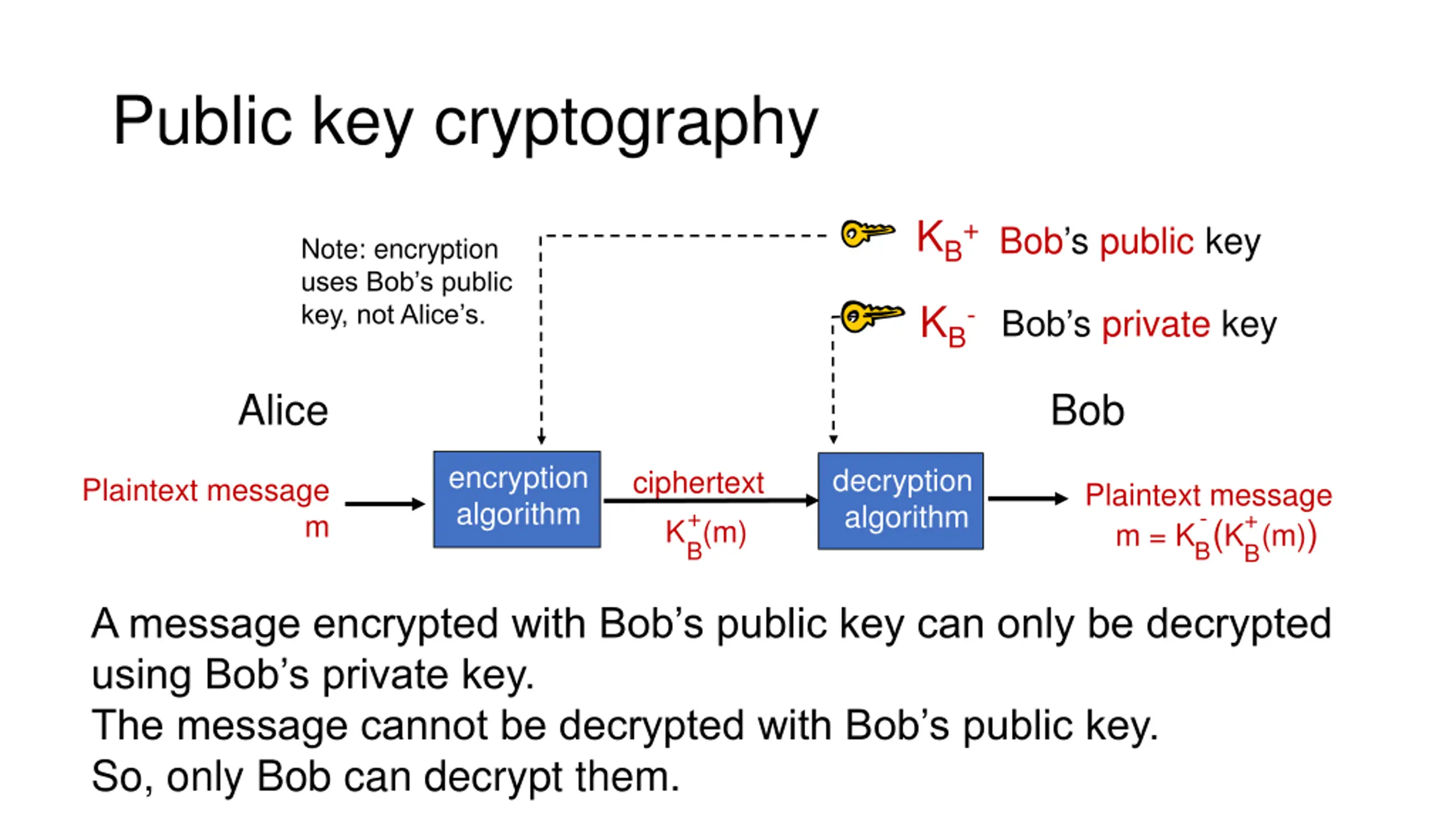 Public key cryptography

Note: encryption uses Bob's public key, not Alice's.

$K_B^+$ Bob's public key

$K_B^-$ Bob's private key

Alice

Bob

Plaintext message m

encryption algorithm

ciphertext

$K_B^+(m)$

decryption algorithm

Plaintext message $m = K_B^-(K_B^+(m))$

A message encrypted with Bob's public key can only be decrypted using Bob's private key.
The message cannot be decrypted with Bob's public key.
So, only Bob can decrypt them.